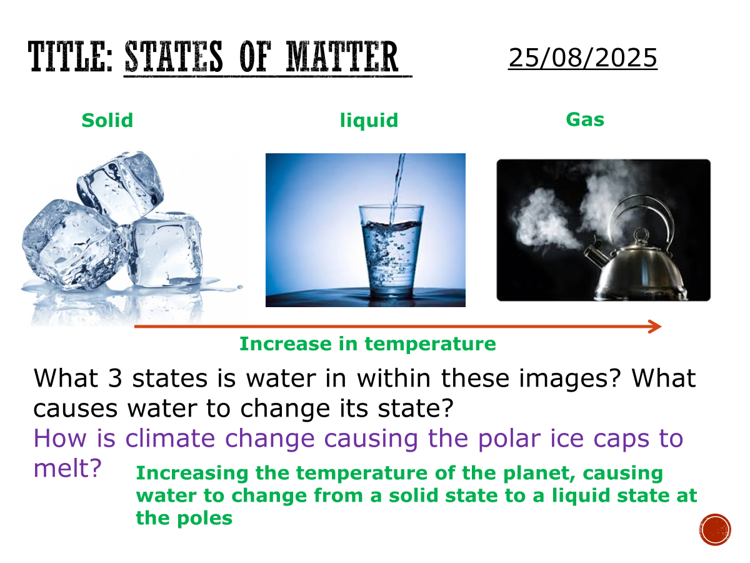 TITLE: STATES OF MATTER

25/08/2025

Solid

liquid

Gas

Increase in temperature

What 3 states is water in within these images? What causes water to change its state?

How is climate change causing the polar ice caps to melt?

Increasing the temperature of the planet, causing water to change from a solid state to a liquid state at the poles